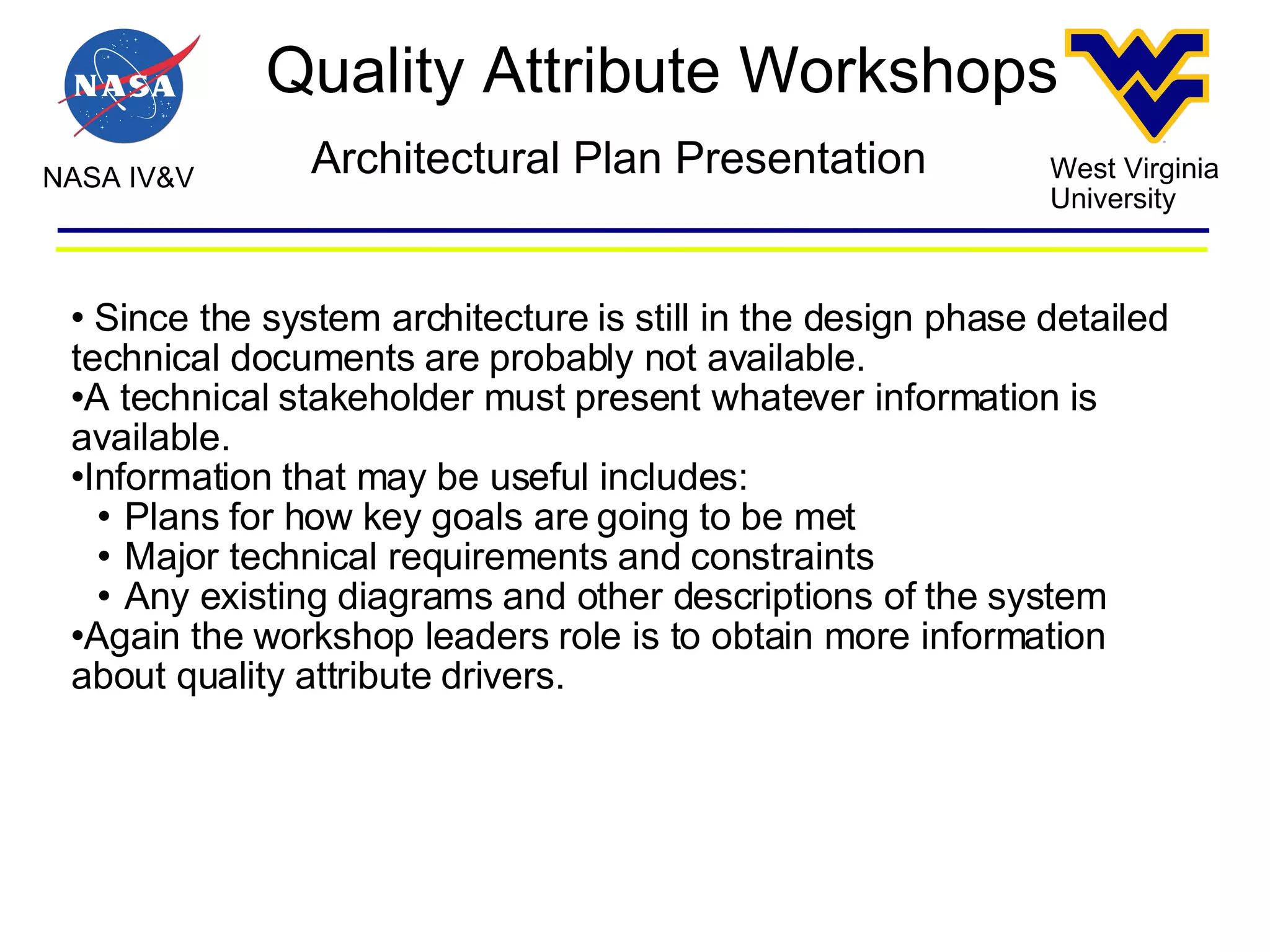 NASA

NASA IV&V

Quality Attribute Workshops

Architectural Plan Presentation

West Virginia University

• Since the system architecture is still in the design phase detailed technical documents are probably not available.
•A technical stakeholder must present whatever information is available.
•Information that may be useful includes:
• Plans for how key goals are going to be met
• Major technical requirements and constraints
• Any existing diagrams and other descriptions of the system
•Again the workshop leaders role is to obtain more information about quality attribute drivers.